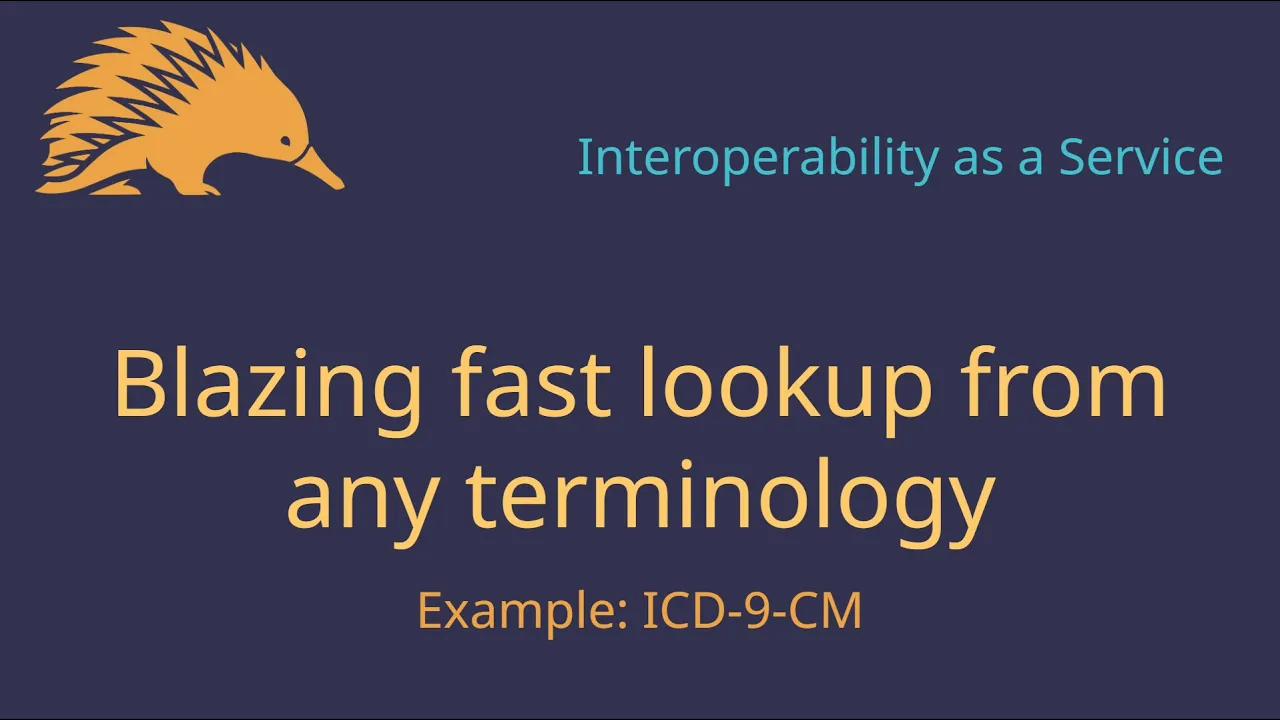 Interoperability as a Service

Blazing fast lookup from any terminology

Example: ICD-9-CM